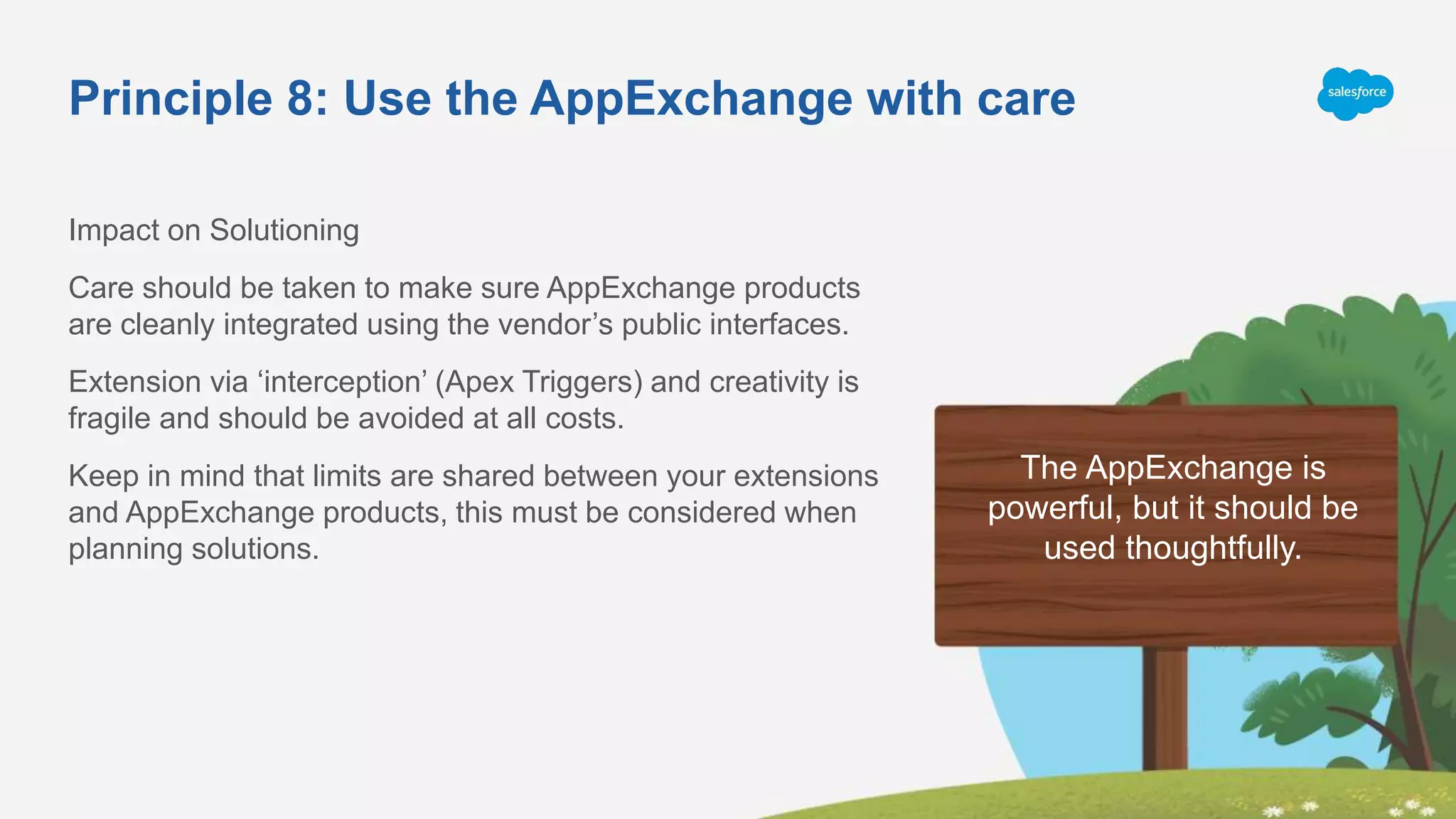 Principle 8: Use the AppExchange with care

salesforce

Impact on Solutioning

Care should be taken to make sure AppExchange products are cleanly integrated using the vendor’s public interfaces.

Extension via ‘interception’ (Apex Triggers) and creativity is fragile and should be avoided at all costs.

Keep in mind that limits are shared between your extensions and AppExchange products, this must be considered when planning solutions.

The AppExchange is powerful, but it should be used thoughtfully.